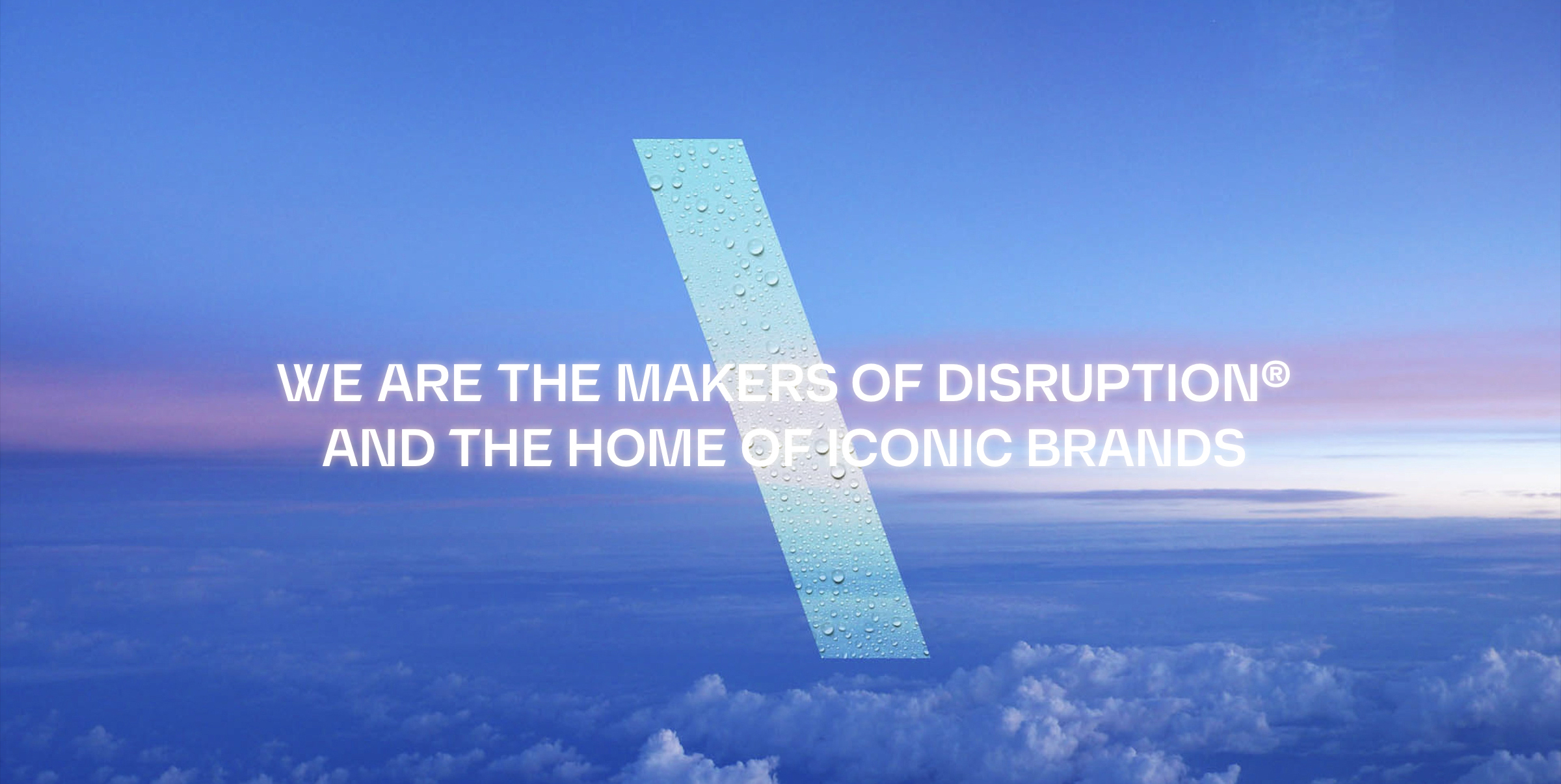 WE ARE THE MAKERS OF DISRUPTION®
AND THE HOME OF ICONIC BRANDS